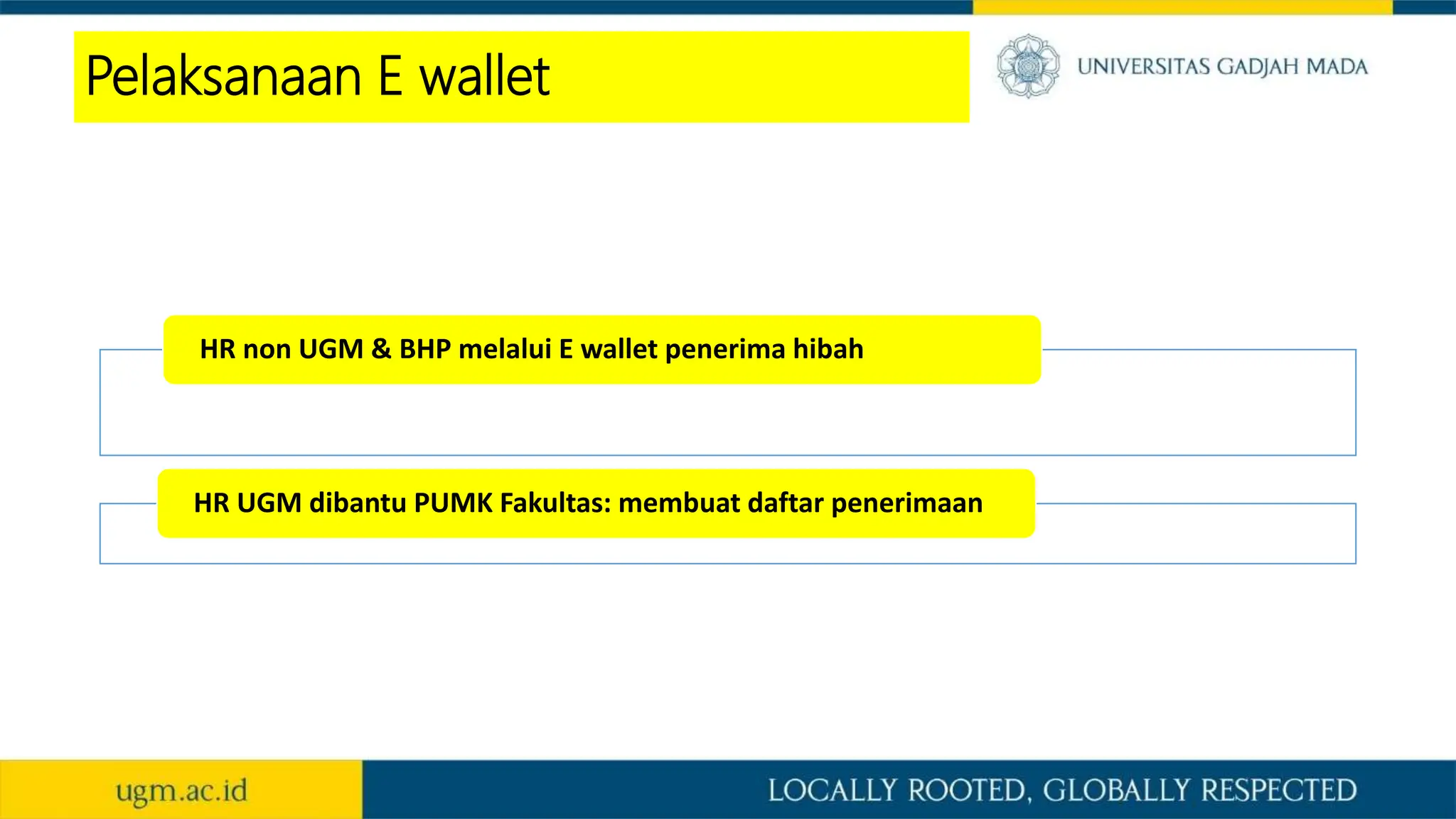 Pelaksanaan E wallet

UNIVERSITAS GADJAH MADA

HR non UGM & BHP melalui E wallet penerima hibah

HR UGM dibantu PUMK Fakultas: membuat daftar penerimaan

ugm.ac.id

LOCALLY ROOTED, GLOBALLY RESPECTED